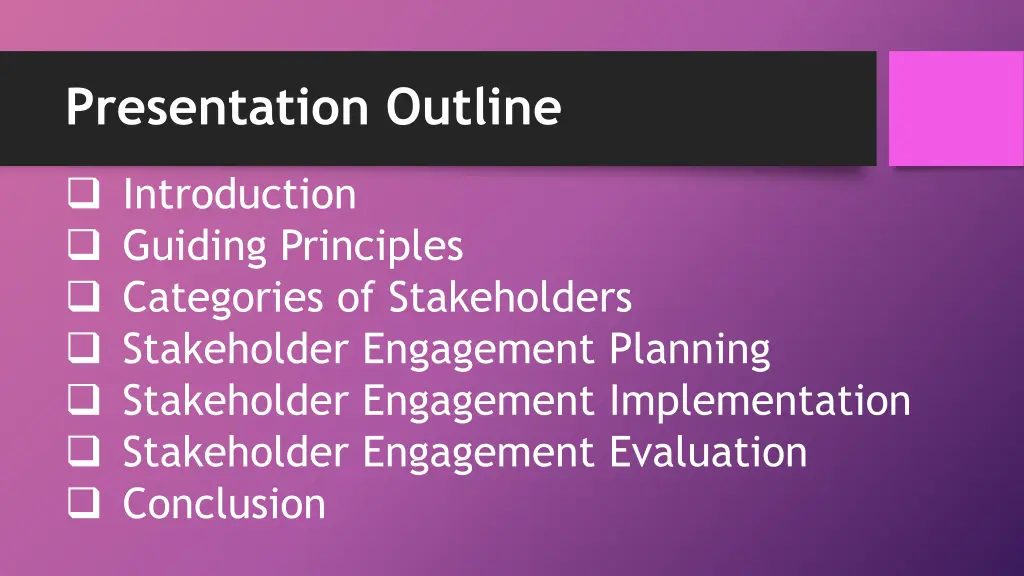 Presentation Outline

❑ Introduction
❑ Guiding Principles
❑ Categories of Stakeholders
❑ Stakeholder Engagement Planning
❑ Stakeholder Engagement Implementation
❑ Stakeholder Engagement Evaluation
❑ Conclusion